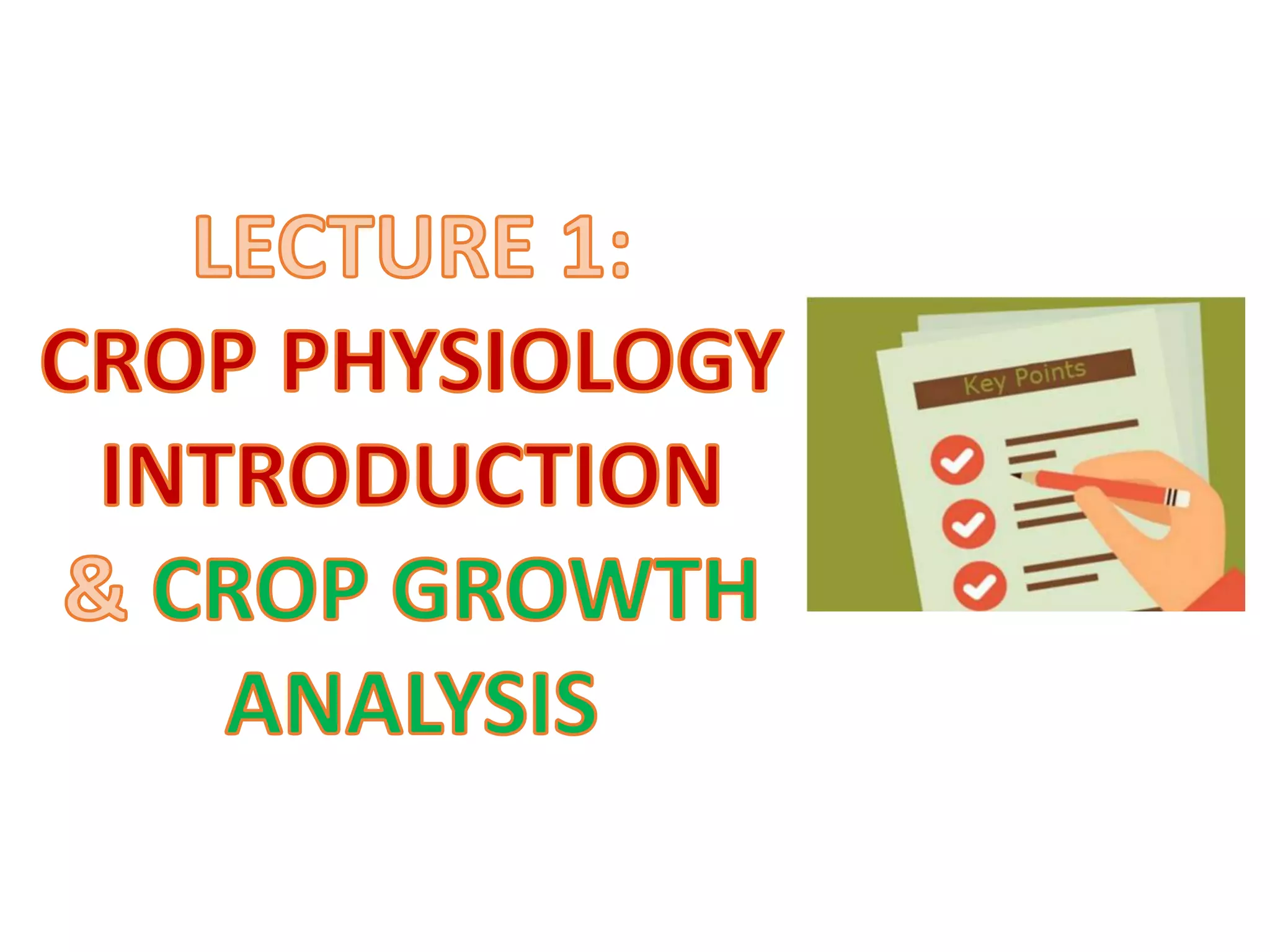 LECTURE 1:
CROP PHYSIOLOGY
INTRODUCTION
& CROP GROWTH
ANALYSIS

Key Points